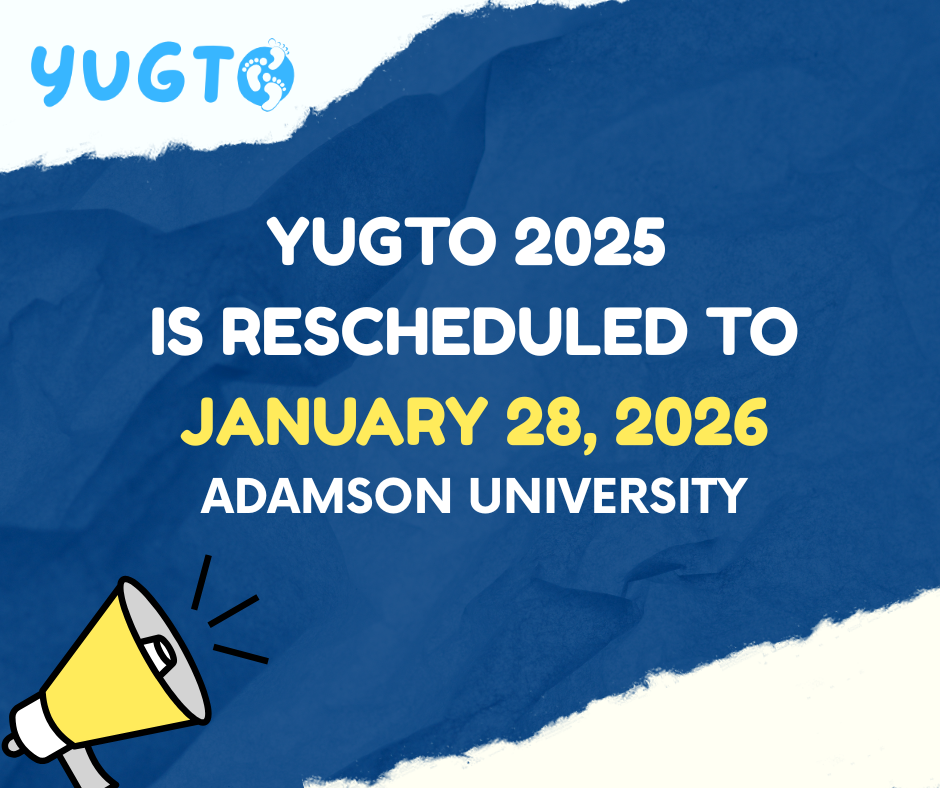 YUGTO

YUGTO 2025
IS RESCHEDULED TO
JANUARY 28, 2026
ADAMSON UNIVERSITY